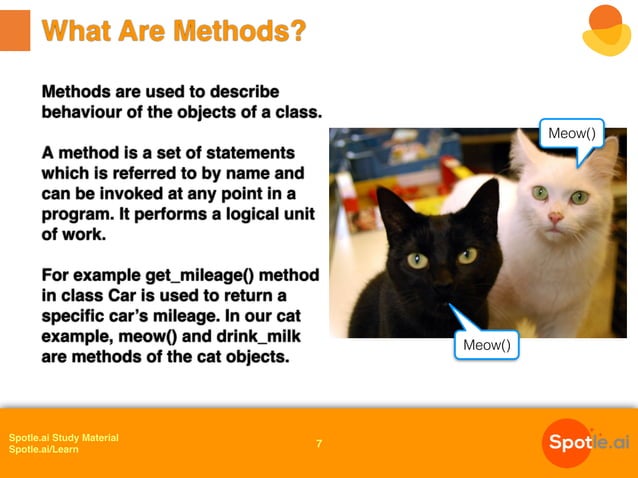 What Are Methods?

Methods are used to describe behaviour of the objects of a class.

A method is a set of statements which is referred to by name and can be invoked at any point in a program. It performs a logical unit of work.

For example get_mileage() method in class Car is used to return a specific car's mileage. In our cat example, meow() and drink_milk are methods of the cat objects.

Meow()

Meow()

Spotle.ai Study Material
Spotle.ai/Learn

7

Spotle.ai